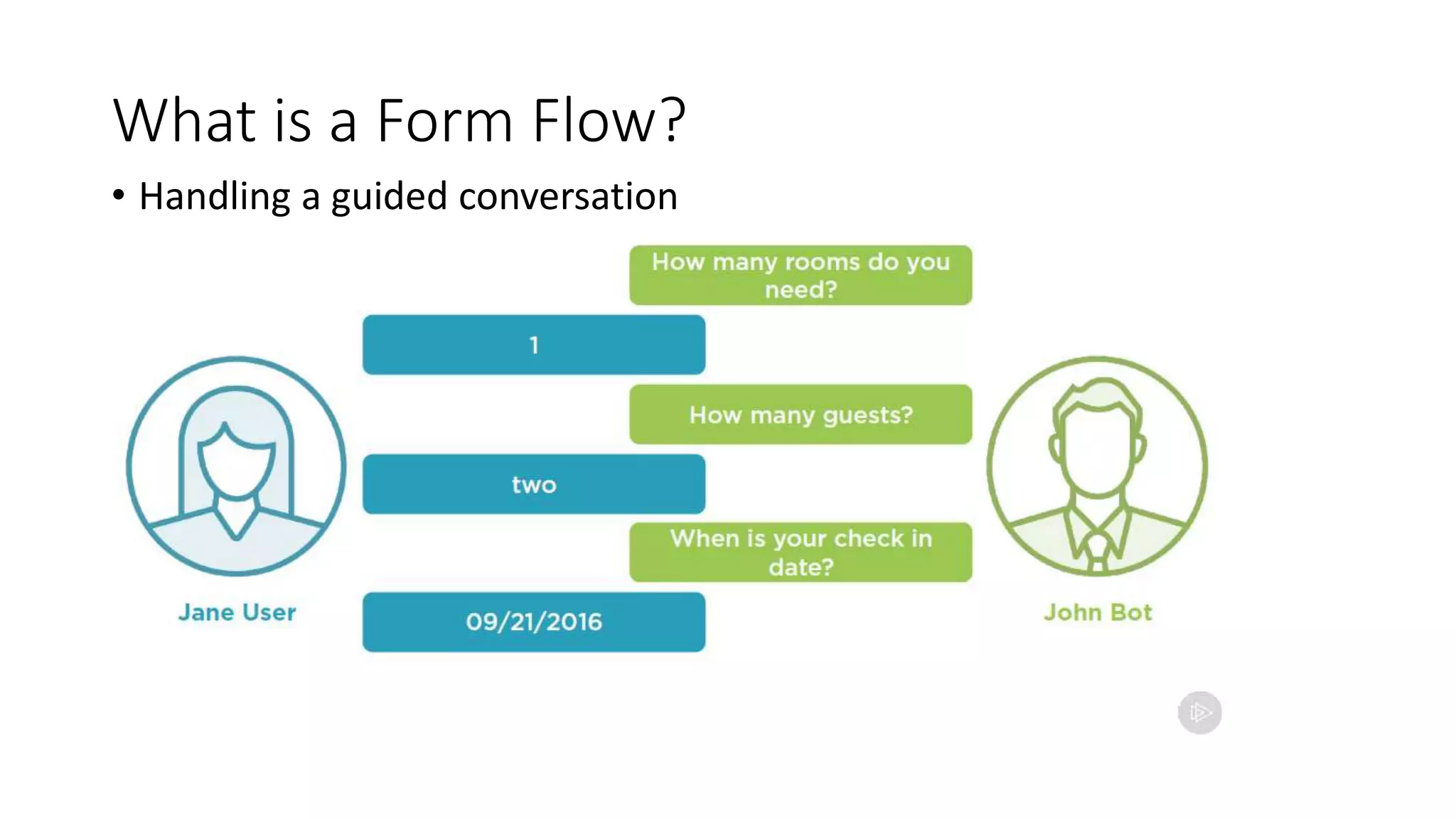 What is a Form Flow?

• Handling a guided conversation

How many rooms do you need?

1

How many guests?

two

When is your check in date?

09/21/2016

Jane User

John Bot